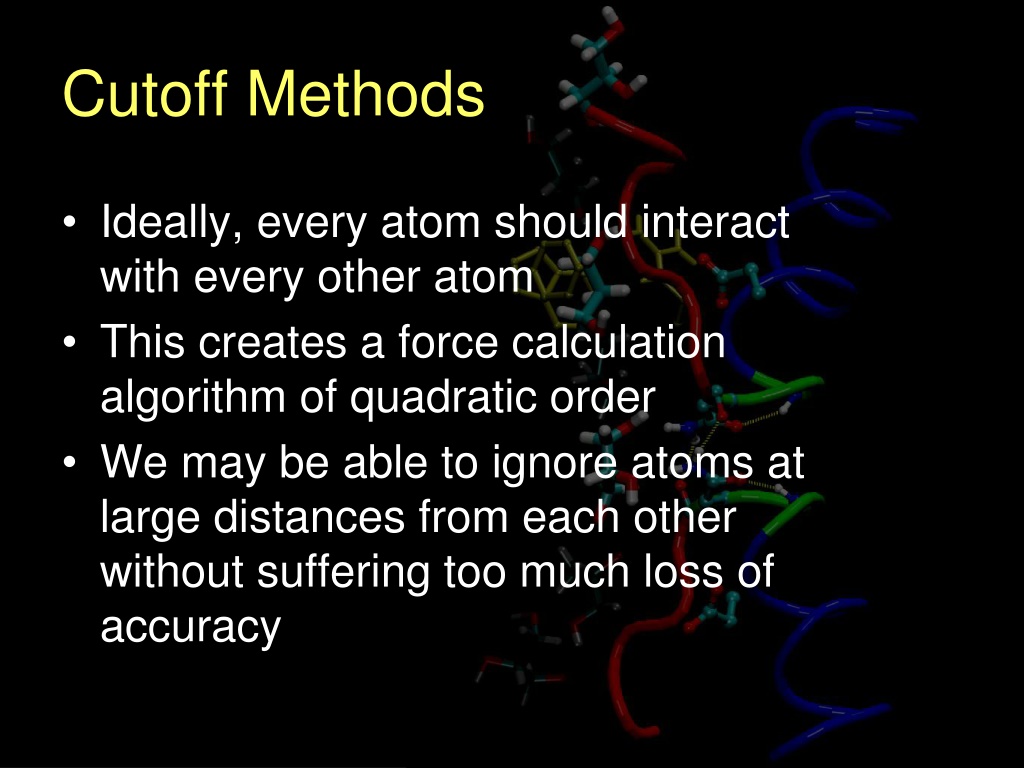 Cutoff Methods

• Ideally, every atom should interact with every other atom
• This creates a force calculation algorithm of quadratic order
• We may be able to ignore atoms at large distances from each other without suffering too much loss of accuracy